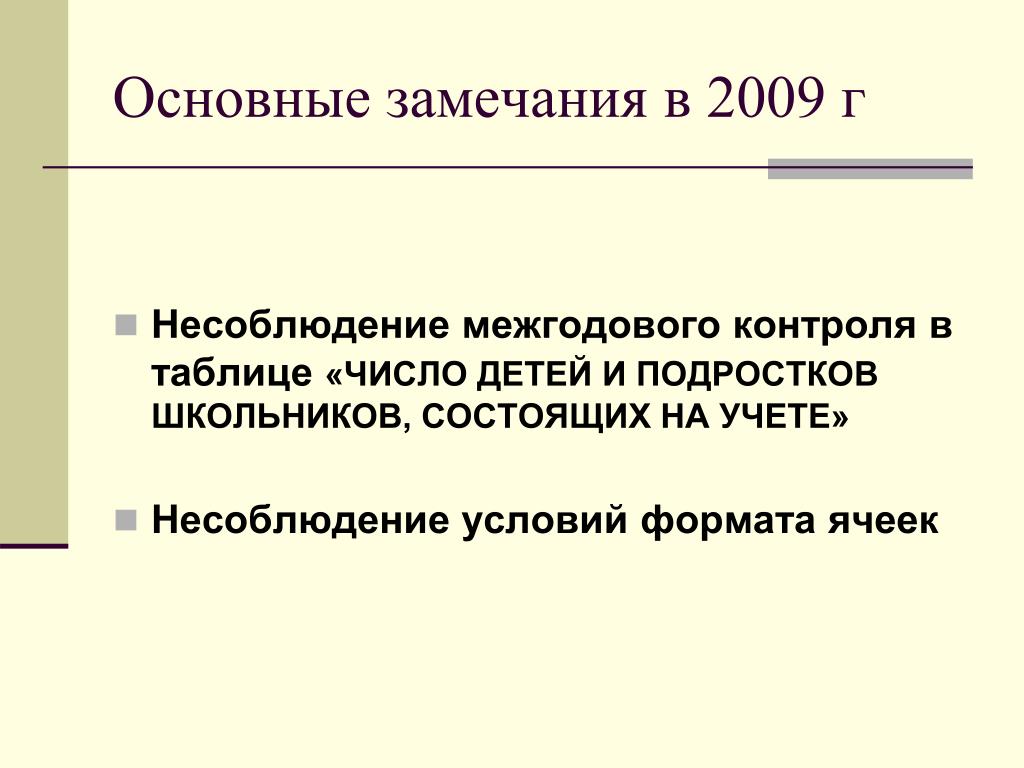 Основные замечания в 2009 г

Несоблюдение межгодового контроля в таблице «ЧИСЛО ДЕТЕЙ И ПОДРОСТКОВ ШКОЛЬНИКОВ, СОСТОЯЩИХ НА УЧЕТЕ»

Несоблюдение условий формата ячеек